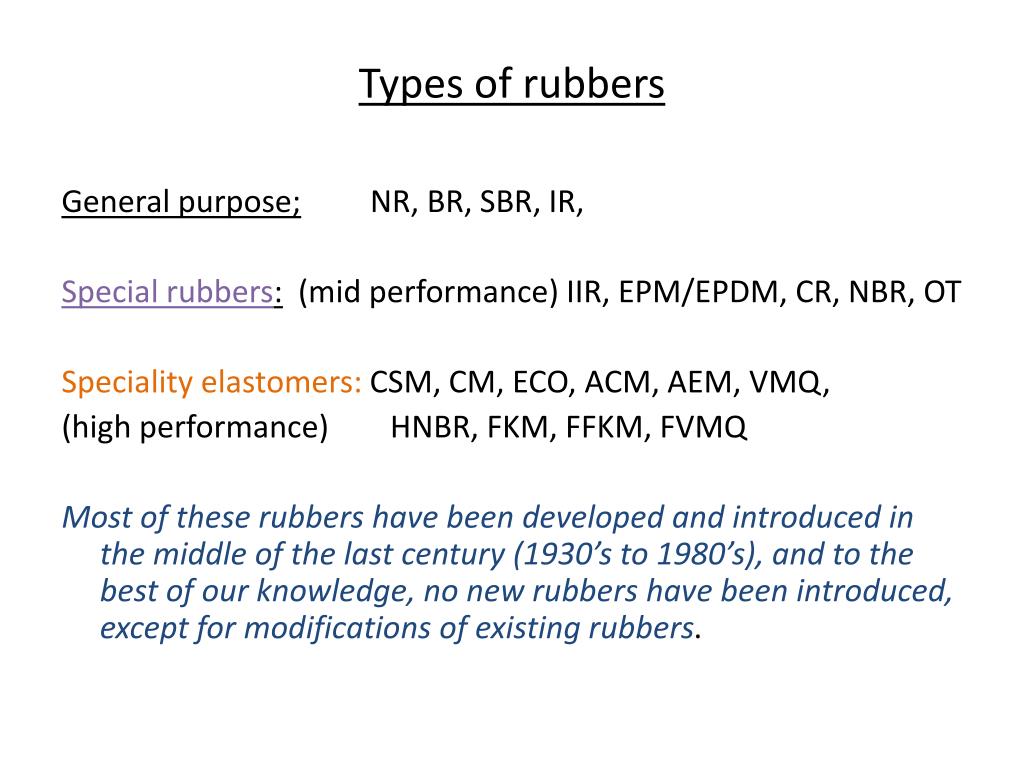 Types of rubbers

General purpose; NR, BR, SBR, IR,

Special rubbers: (mid performance) IIR, EPM/EPDM, CR, NBR, OT

Speciality elastomers: CSM, CM, ECO, ACM, AEM, VMQ,
(high performance) HNBR, FKM, FFKM, FVMQ

Most of these rubbers have been developed and introduced in the middle of the last century (1930's to 1980's), and to the best of our knowledge, no new rubbers have been introduced, except for modifications of existing rubbers.